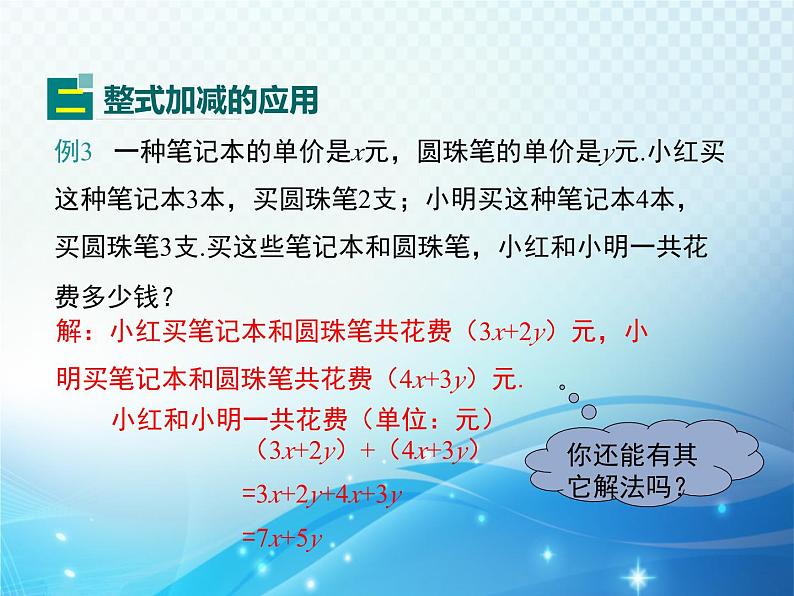 二 整式加减的应用

例3 一种笔记本的单价是$x$元，圆珠笔的单价是$y$元.小红买这种笔记本3本，买圆珠笔2支；小明买这种笔记本4本，买圆珠笔3支.买这些笔记本和圆珠笔，小红和小明一共花费多少钱？

解：小红买笔记本和圆珠笔共花费（$3x+2y$）元，小明买笔记本和圆珠笔共花费（$4x+3y$）元.

小红和小明一共花费（单位：元）

（$3x+2y$）+（$4x+3y$）

$=3x+2y+4x+3y$

$=7x+5y$

你还能有其它解法吗？